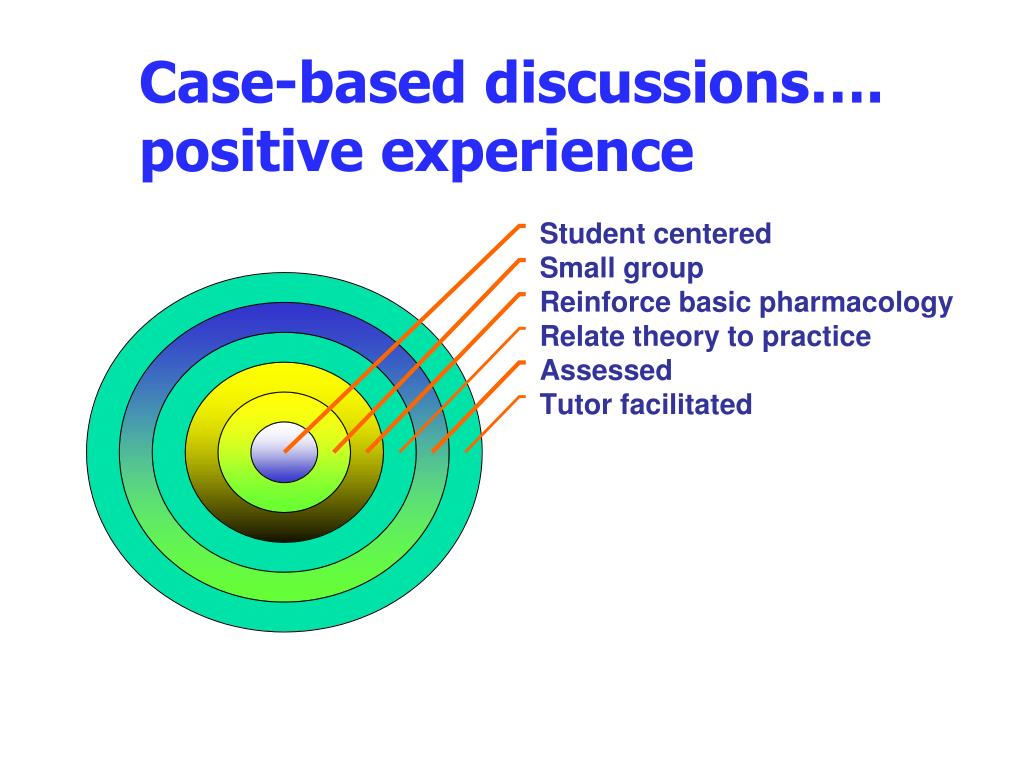 Case-based discussions…. positive experience

Student centered
Small group
Reinforce basic pharmacology
Relate theory to practice
Assessed
Tutor facilitated